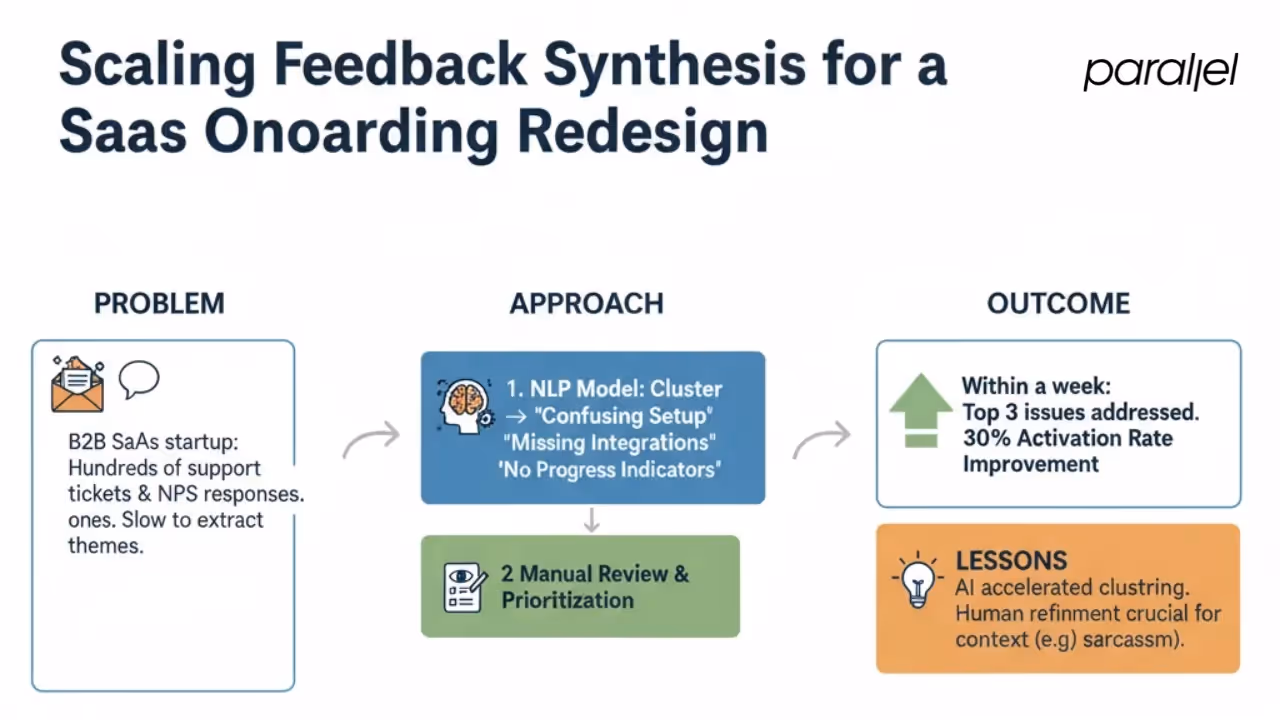 Scaling Feedback Synthesis for a Saas Onoarding Redesign

parallel

PROBLEM

B2B SaAs startup: Hundreds of support tickets & NPS responses. ones. Slow to extract themes.

APPROACH

1. NLP Model: Cluster → "Confusing Setup" "Missing Integrations" 'No Progress Indicators'

2 Manual Review & Prioritization

OUTCOME

Within a week: Top 3 issues addressed. 30% Activation Rate Improvement

LESSONS

AI accelerated clustring. Human refinment crucial for context (e.g) sarcassm).